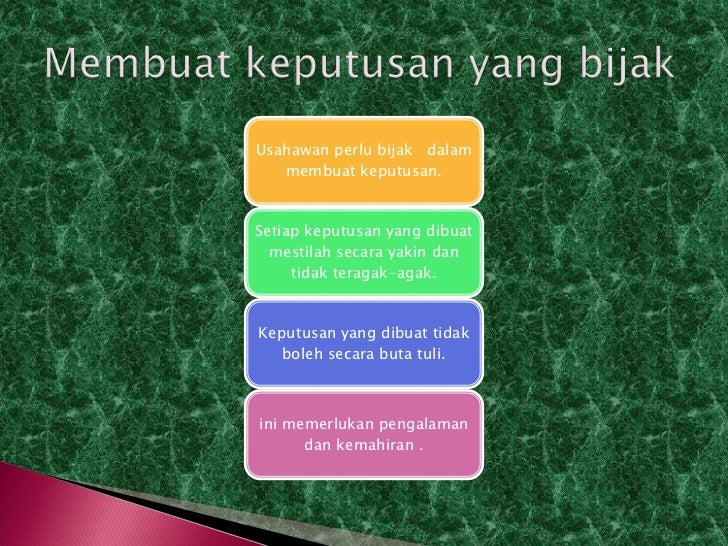 Membuat keputusan yang bijak

Usahawan perlu bijak dalam membuat keputusan.

Setiap keputusan yang dibuat mestilah secara yakin dan tidak teragak-agak.

Keputusan yang dibuat tidak boleh secara buta tuli.

ini memerlukan pengalaman dan kemahiran .